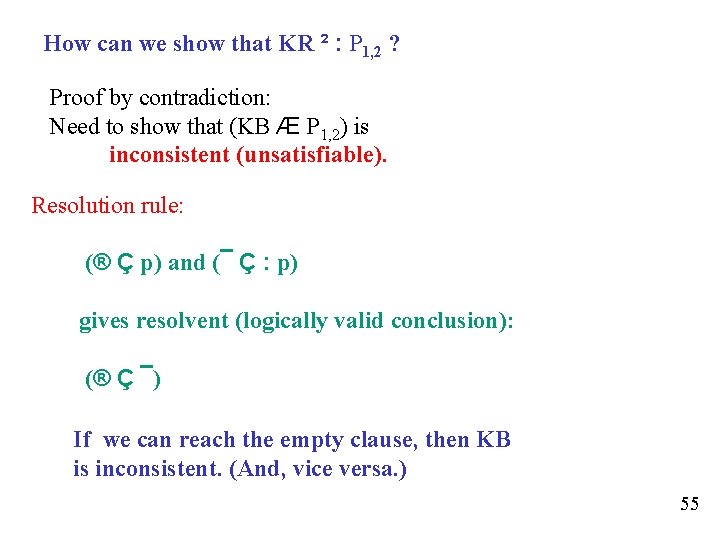 How can we show that KR ² : $P_{1,2}$ ?

Proof by contradiction:
Need to show that (KB Æ $P_{1,2}$) is
inconsistent (unsatisfiable).

Resolution rule:

(® Ç p) and (¯ Ç : p)

gives resolvent (logically valid conclusion):

(® Ç ¯)

If we can reach the empty clause, then KB is inconsistent. (And, vice versa.)

55